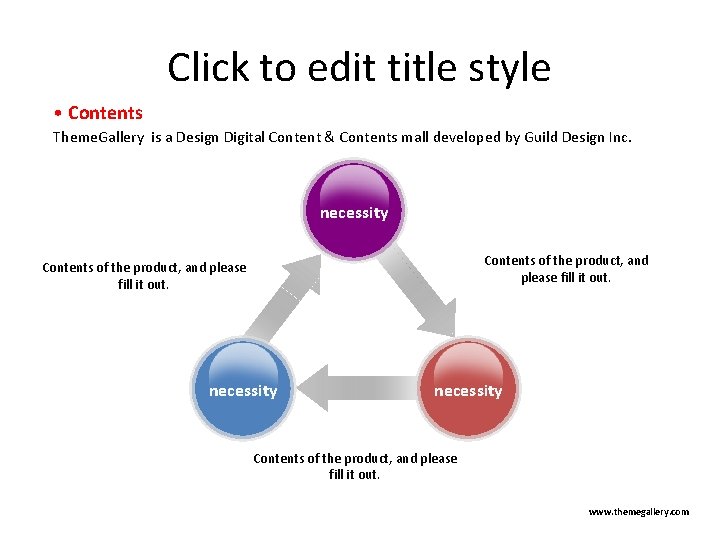 Click to edit title style

• Contents

ThemeGallery is a Design Digital Content & Contents mall developed by Guild Design Inc.

necessity

Contents of the product, and please fill it out.

Contents of the product, and please fill it out.

necessity

necessity

Contents of the product, and please fill it out.

www.themegallery.com